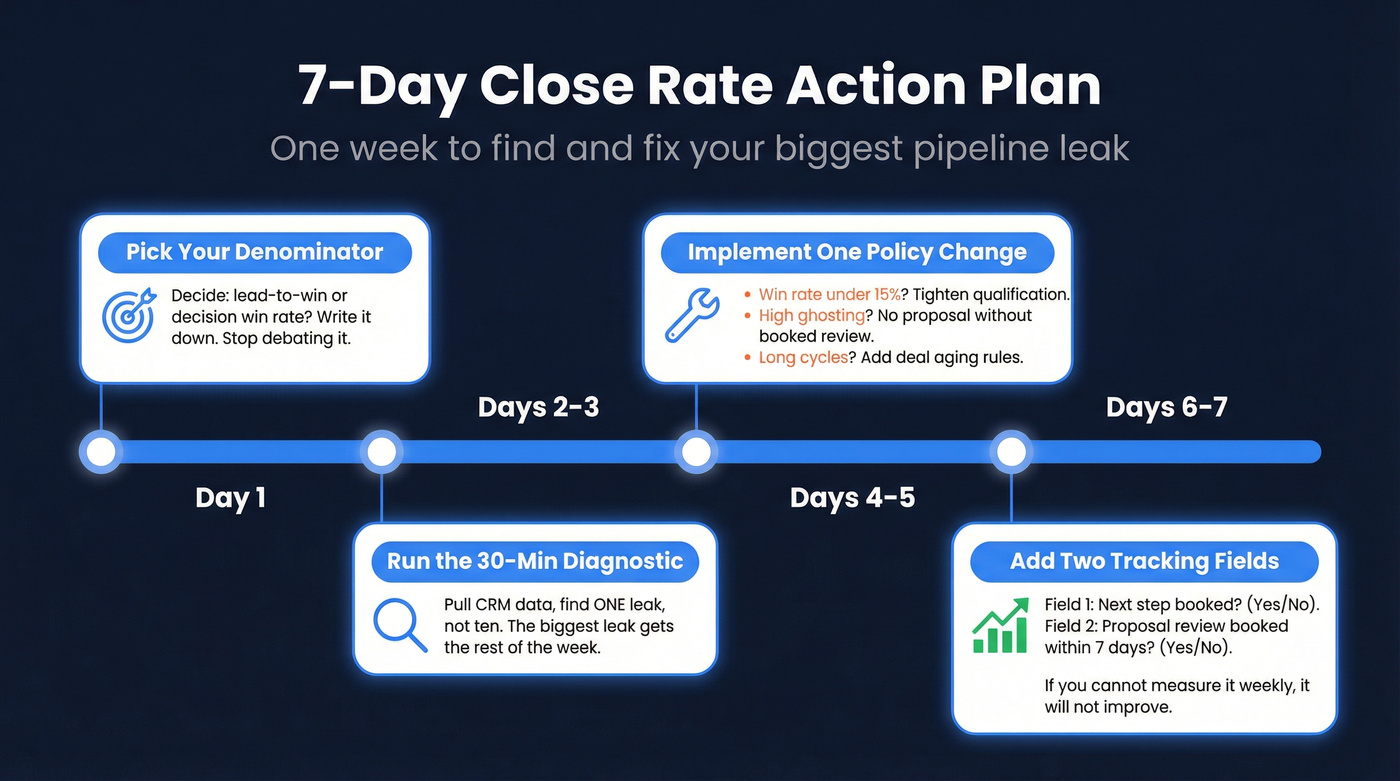 7-Day Close Rate Action Plan

One week to find and fix your biggest pipeline leak

Pick Your Denominator

Decide: lead-to-win or decision win rate? Write it down. Stop debating it.

Day 1

Days 2-3

Run the 30-Min Diagnostic

Pull CRM data, find ONE leak, not ten. The biggest leak gets the rest of the week.

Implement One Policy Change

• Win rate under 15%? Tighten qualification.
• High ghosting? No proposal without booked review.
• Long cycles? Add deal aging rules.

Days 4-5

Days 6-7

Add Two Tracking Fields

Field 1: Next step booked? (Yes/No).
Field 2: Proposal review booked within 7 days? (Yes/No).

If you cannot measure it weekly, it will not improve.